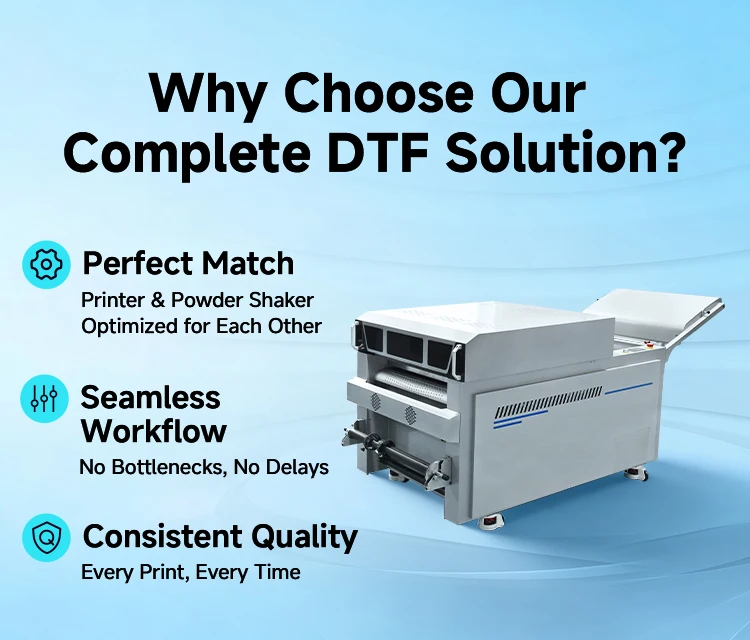 Why Choose Our Complete DTF Solution?

Perfect Match

Printer & Powder Shaker Optimized for Each Other

Seamless Workflow

No Bottlenecks, No Delays

Consistent Quality

Every Print, Every Time